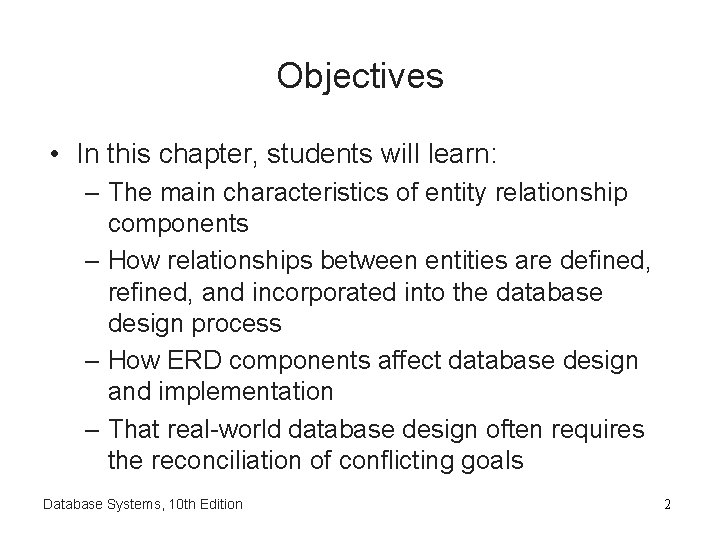 Objectives

• In this chapter, students will learn:
– The main characteristics of entity relationship components
– How relationships between entities are defined, refined, and incorporated into the database design process
– How ERD components affect database design and implementation
– That real-world database design often requires the reconciliation of conflicting goals

Database Systems, 10th Edition

2